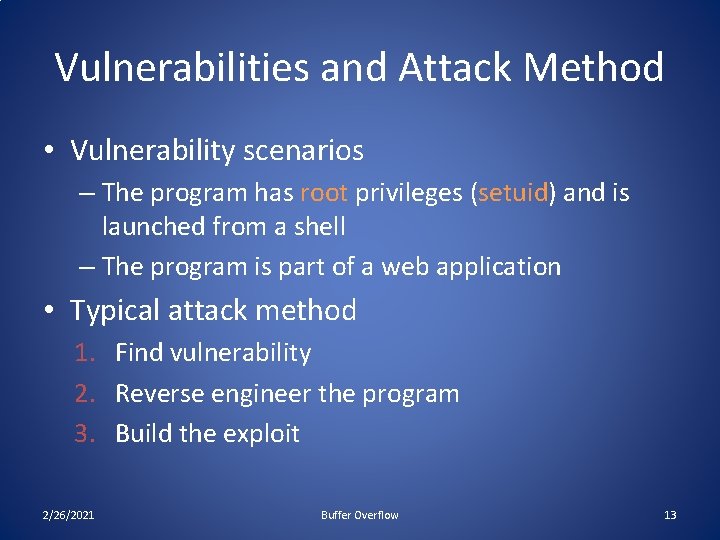 Vulnerabilities and Attack Method

• Vulnerability scenarios
– The program has root privileges (setuid) and is launched from a shell
– The program is part of a web application

• Typical attack method
1. Find vulnerability
2. Reverse engineer the program
3. Build the exploit

2/26/2021 Buffer Overflow 13